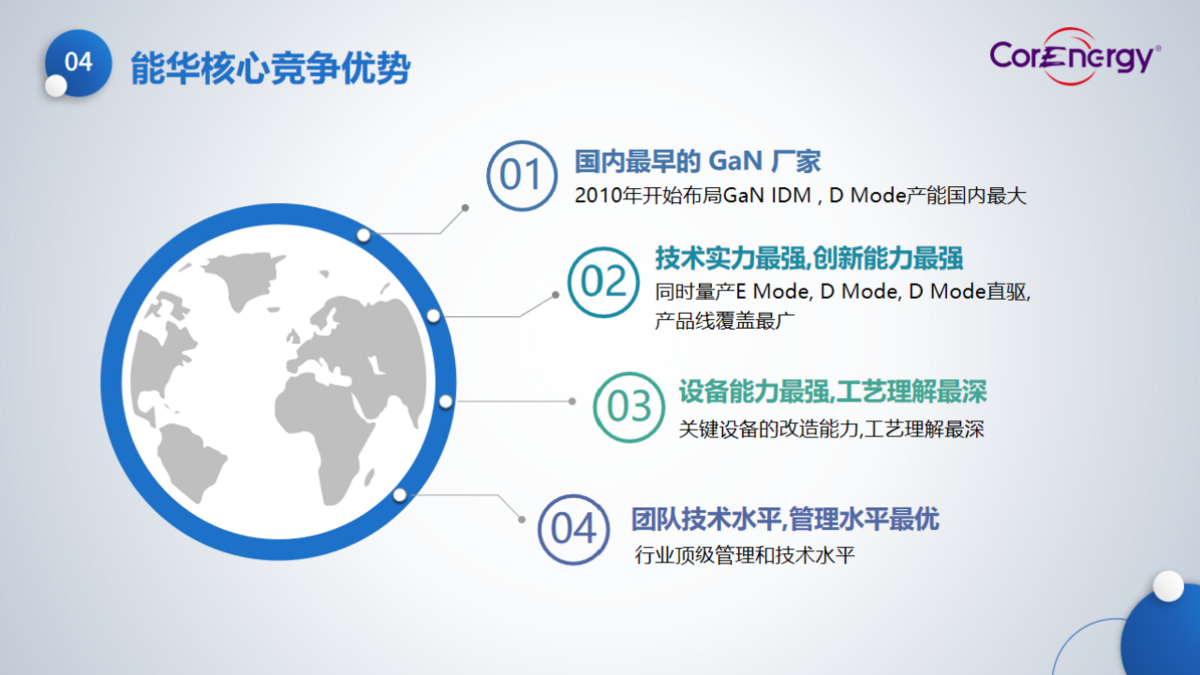 04 能华核心竞争优势

CorEnergy®

01 国内最早的 GaN 厂家
2010年开始布局GaN IDM，D Mode产能国内最大

02 技术实力最强,创新能力最强
同时量产E Mode, D Mode, D Mode直驱,
产品线覆盖最广

03 设备能力最强,工艺理解最深
关键设备的改造能力,工艺理解最深

04 团队技术水平,管理水平最优
行业顶级管理和技术水平